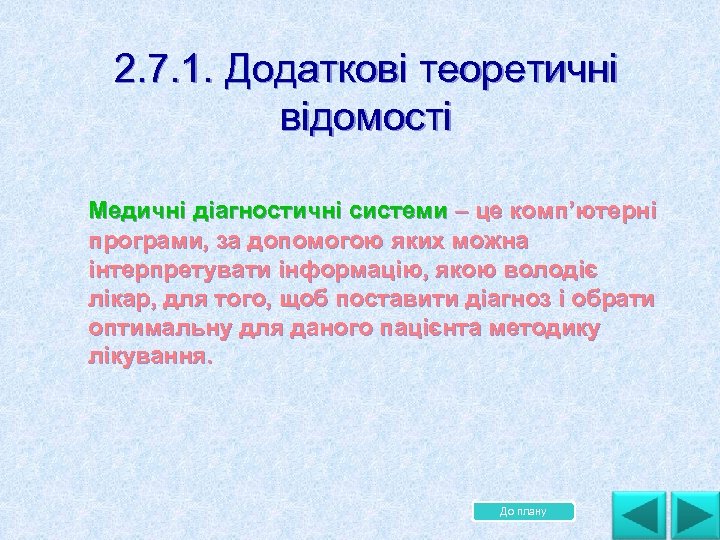 2.7.1. Додаткові теоретичні відомості

Медичні діагностичні системи – це комп’ютерні програми, за допомогою яких можна інтерпретувати інформацію, якою володіє лікар, для того, щоб поставити діагноз і обрати оптимальну для даного пацієнта методику лікування.

До плану